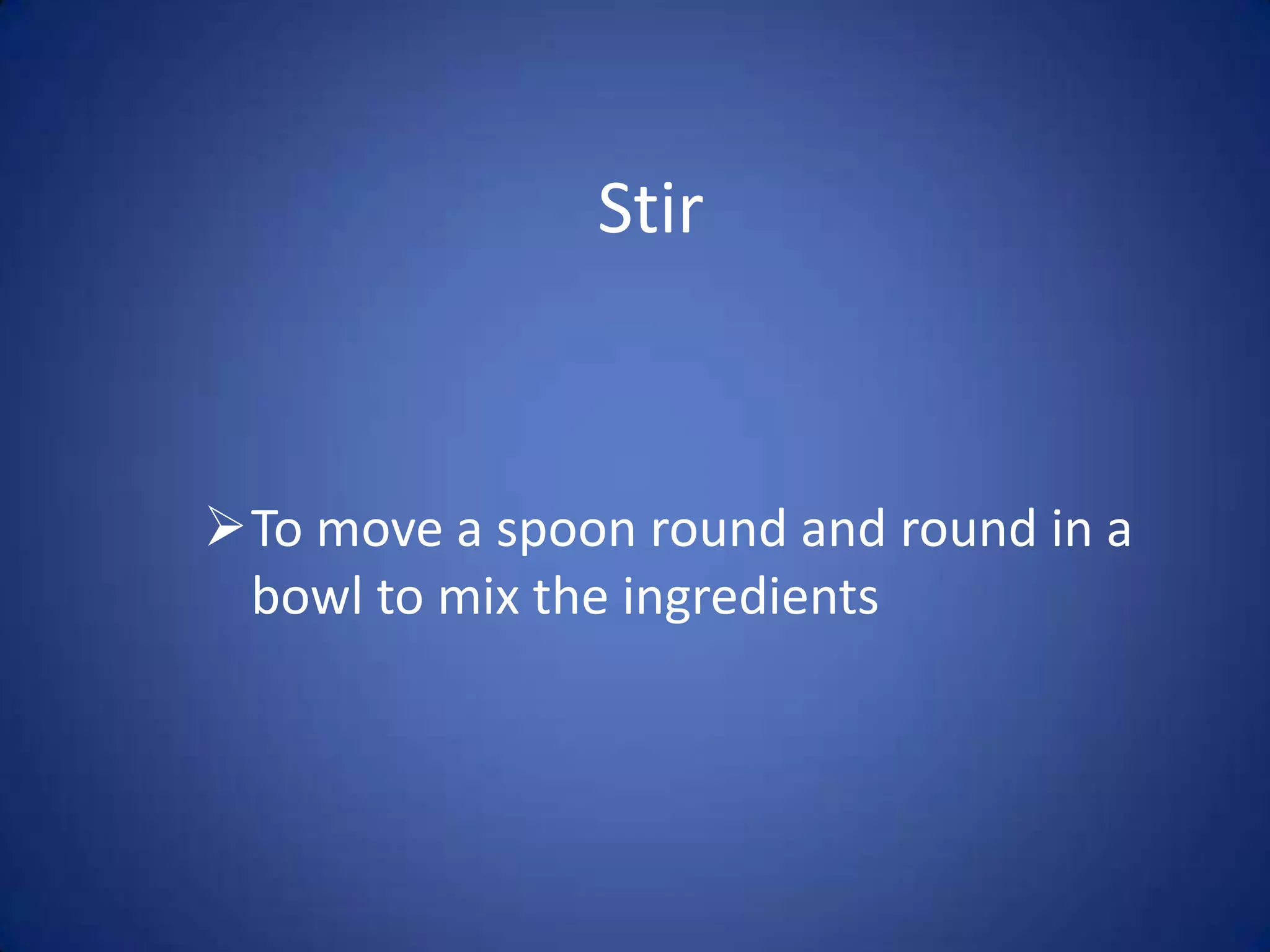 Stir

➢ To move a spoon round and round in a bowl to mix the ingredients